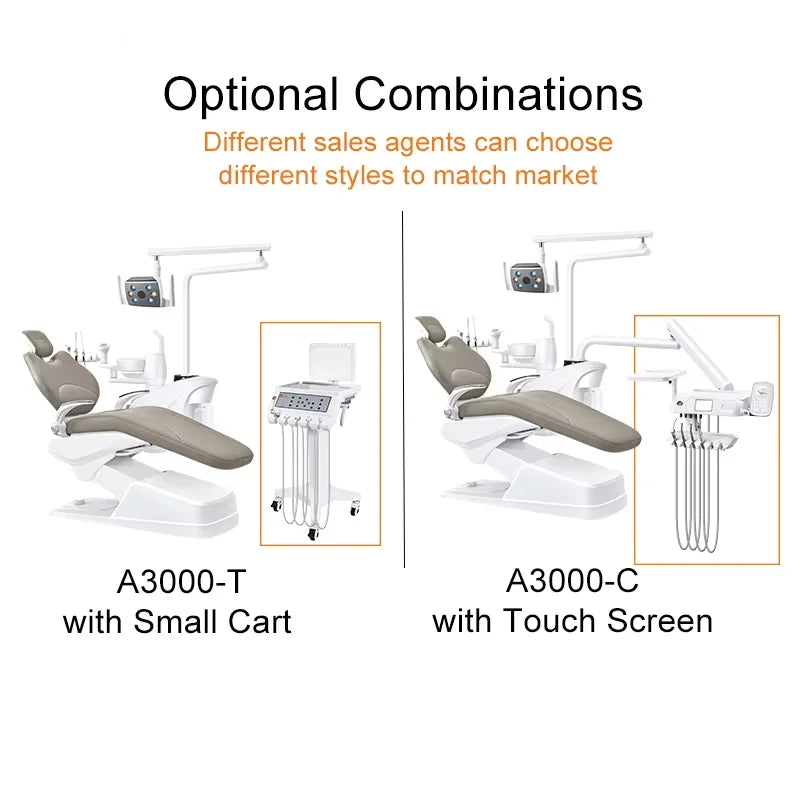 Optional Combinations

Different sales agents can choose different styles to match market

A3000-T
with Small Cart

A3000-C
with Touch Screen